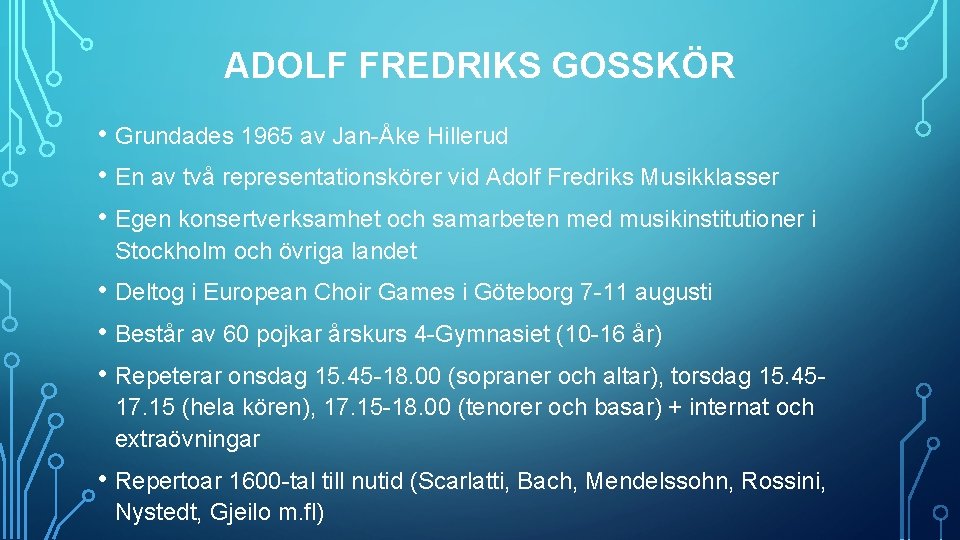 ADOLF FREDRIKS GOSSKÖR

• Grundades 1965 av Jan-Åke Hillerud

• En av två representationskörer vid Adolf Fredriks Musikklasser

• Egen konsertverksamhet och samarbeten med musikinstitutioner i Stockholm och övriga landet

• Deltog i European Choir Games i Göteborg 7-11 augusti

• Består av 60 pojkar årskurs 4-Gymnasiet (10-16 år)

• Repeterar onsdag 15.45-18.00 (sopraner och altar), torsdag 15.45-17.15 (hela kören), 17.15-18.00 (tenorer och basar) + internat och extraövningar

• Repertoar 1600-tal till nutid (Scarlatti, Bach, Mendelssohn, Rossini, Nystedt, Gjeilo m.fl)